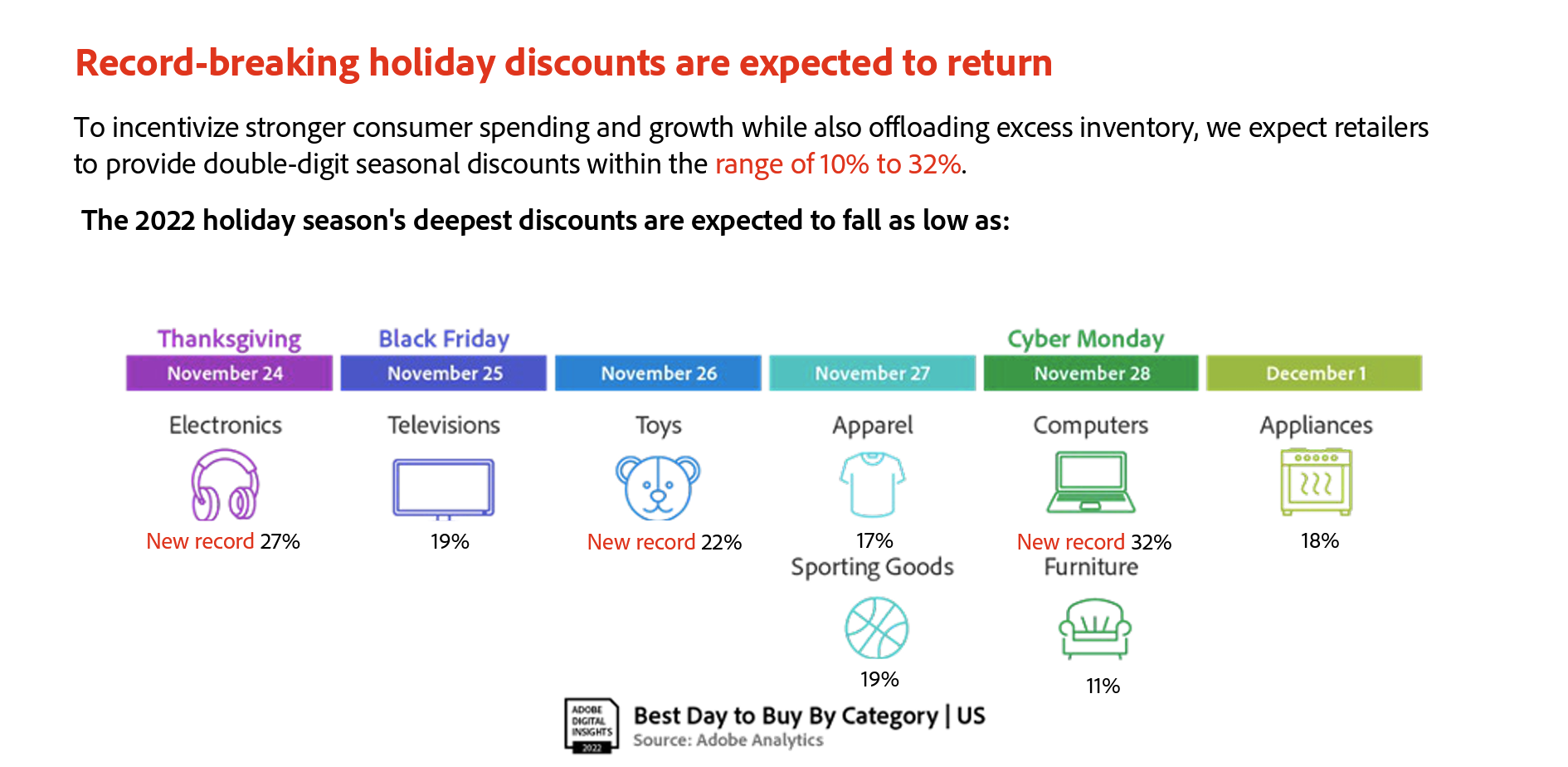 Record-breaking holiday discounts are expected to return

To incentivize stronger consumer spending and growth while also offloading excess inventory, we expect retailers to provide double-digit seasonal discounts within the range of 10% to 32%.

The 2022 holiday season's deepest discounts are expected to fall as low as:

Thanksgiving
November 24
Electronics
New record 27%

Black Friday
November 25
Televisions
19%

November 26
Toys
New record 22%

November 27
Apparel
17%
Sporting Goods
19%

Cyber Monday
November 28
Computers
New record 32%
Furniture
11%

December 1
Appliances
18%

ADOBE DIGITAL INSIGHTS 2022
Best Day to Buy By Category | US
Source: Adobe Analytics